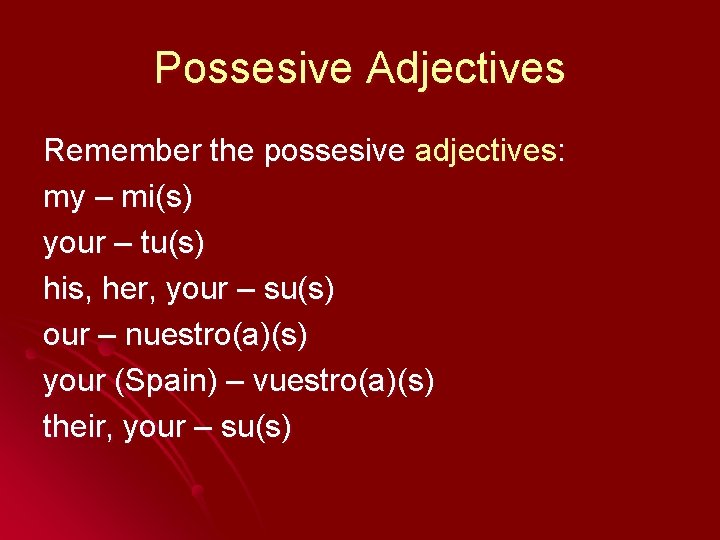 Possesive Adjectives

Remember the possesive adjectives:
my – mi(s)
your – tu(s)
his, her, your – su(s)
our – nuestro(a)(s)
your (Spain) – vuestro(a)(s)
their, your – su(s)